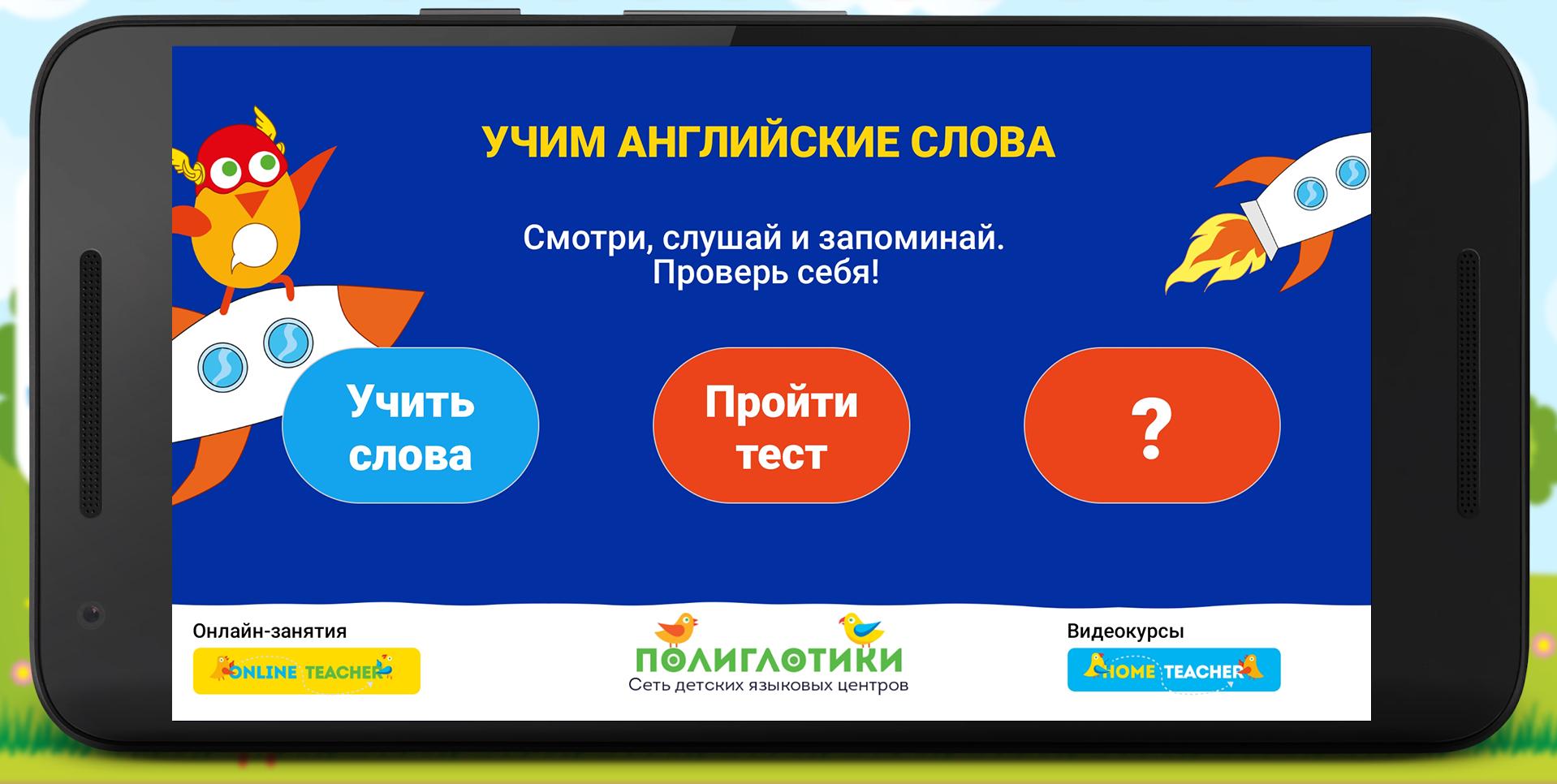 УЧИМ АНГЛИЙСКИЕ СЛОВА

Смотри, слушай и запоминай.
Проверь себя!

Учить слова

Пройти тест

?

Онлайн-занятия

ONLINE TEACHER

ПОЛИГЛОТИКИ
Сеть детских языковых центров

Видеокурсы

HOME TEACHER